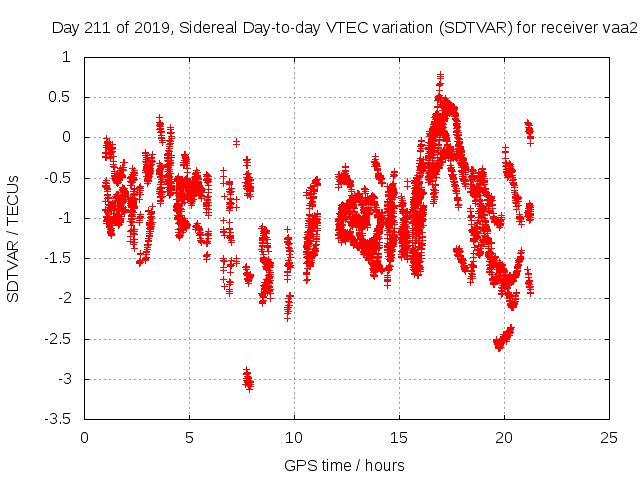 Day 211 of 2019, Sidereal Day-to-day VTEC variation (SDTVAR) for receiver vaa2

SDTVAR / TECUs

1
0.5
0
-0.5
-1
-1.5
-2
-2.5
-3
-3.5

0
5
10
15
20
25

GPS time / hours